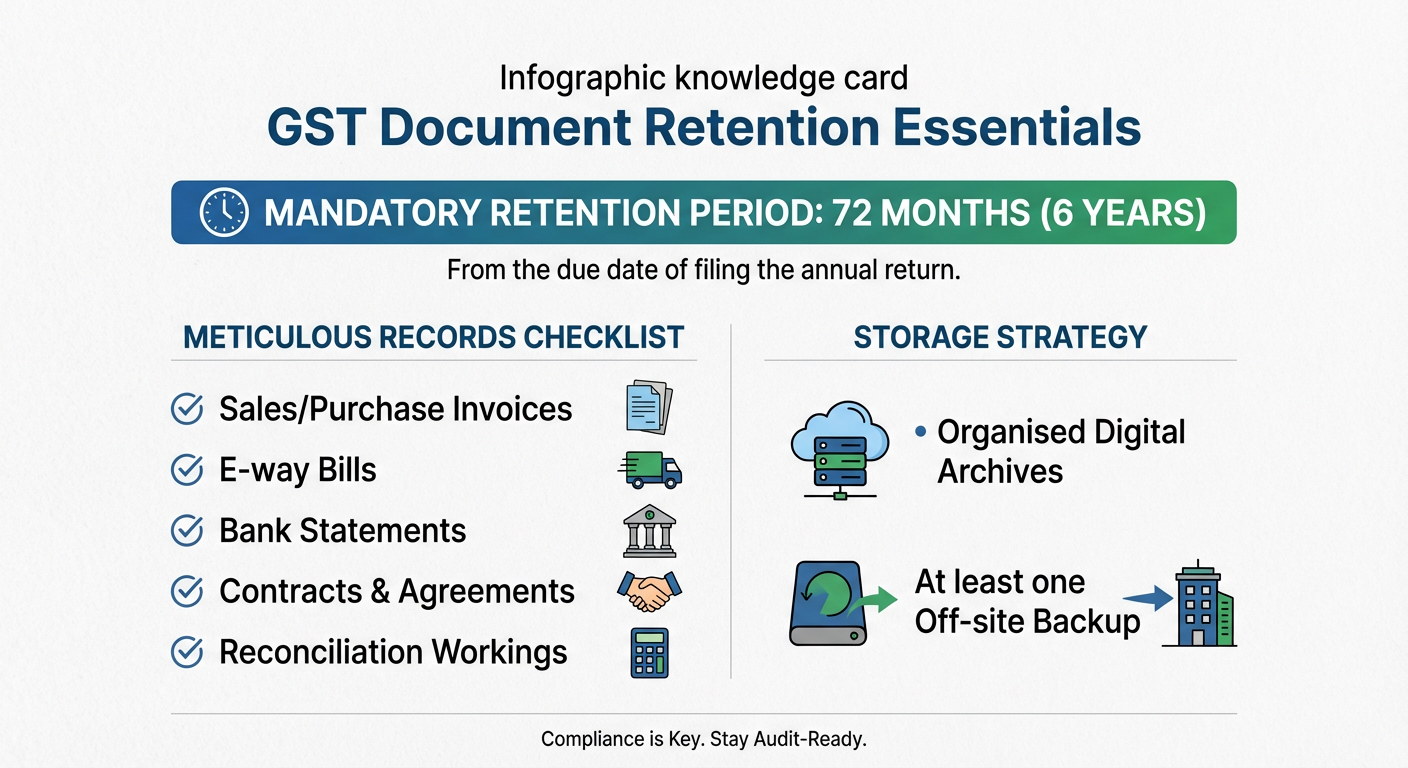 Infographic knowledge card

GST Document Retention Essentials

MANDATORY RETENTION PERIOD: 72 MONTHS (6 YEARS)

From the due date of filing the annual return.

METICULOUS RECORDS CHECKLIST

Sales/Purchase Invoices

E-way Bills

Bank Statements

Contracts & Agreements

Reconciliation Workings

STORAGE STRATEGY

• Organised Digital Archives

At least one Off-site Backup

Compliance is Key. Stay Audit-Ready.